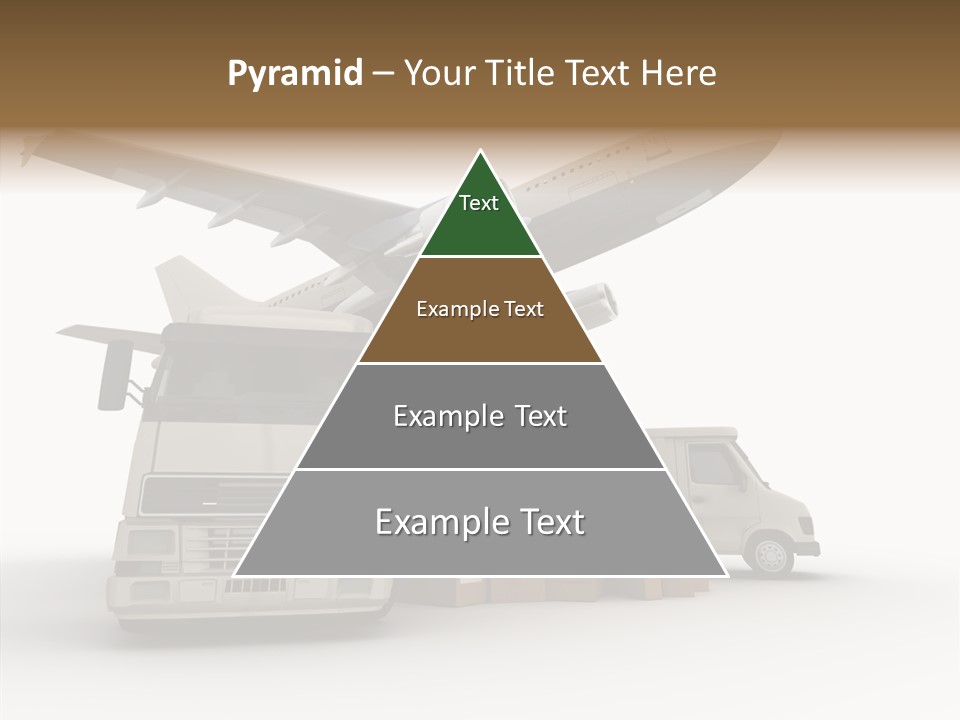 Pyramid – Your Title Text Here

Text

Example Text

Example Text

Example Text